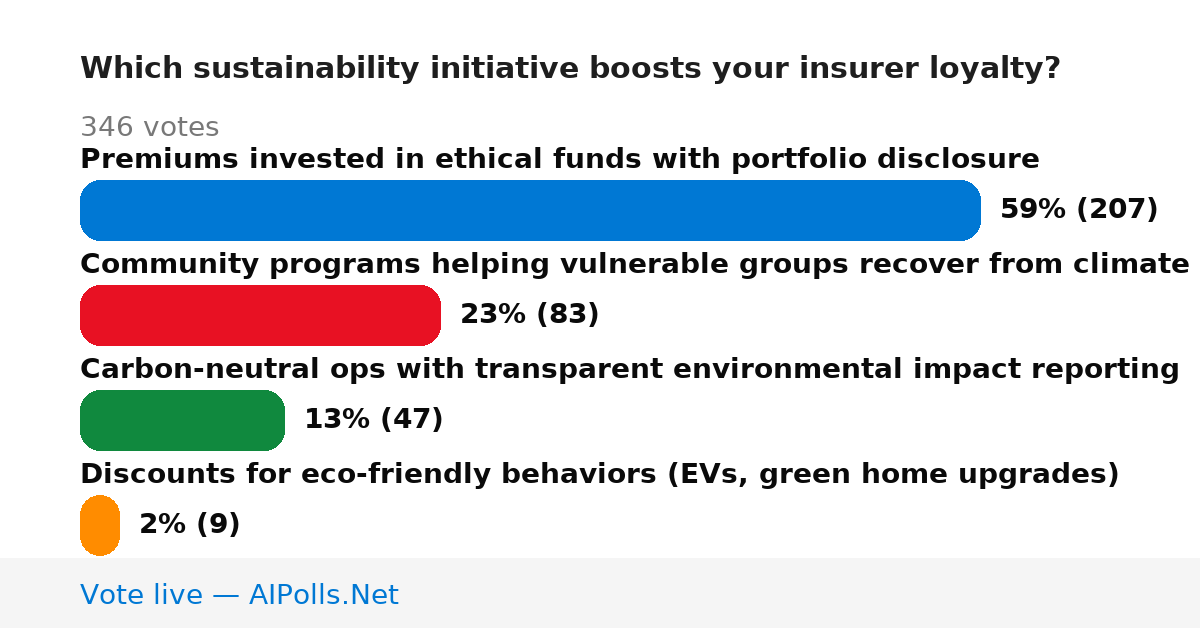 Which sustainability initiative boosts your insurer loyalty?

346 votes

Premiums invested in ethical funds with portfolio disclosure

59% (207)

Community programs helping vulnerable groups recover from climate

23% (83)

Carbon-neutral ops with transparent environmental impact reporting

13% (47)

Discounts for eco-friendly behaviors (EVs, green home upgrades)

2% (9)

Vote live — AIPolls.Net